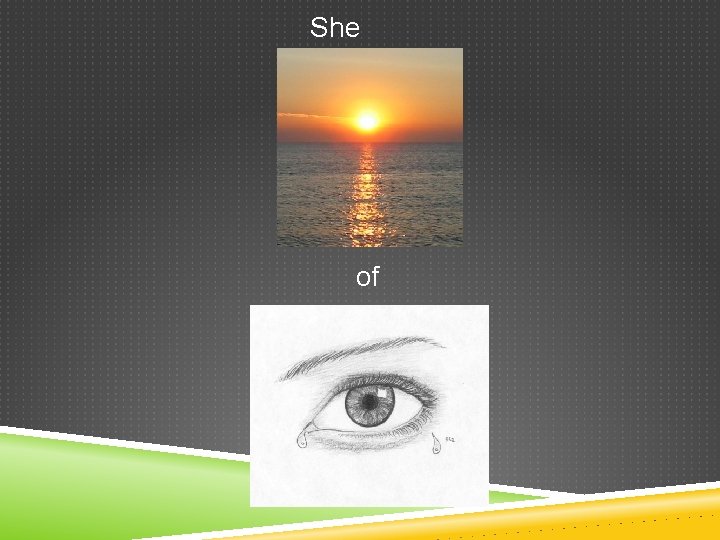 She

of